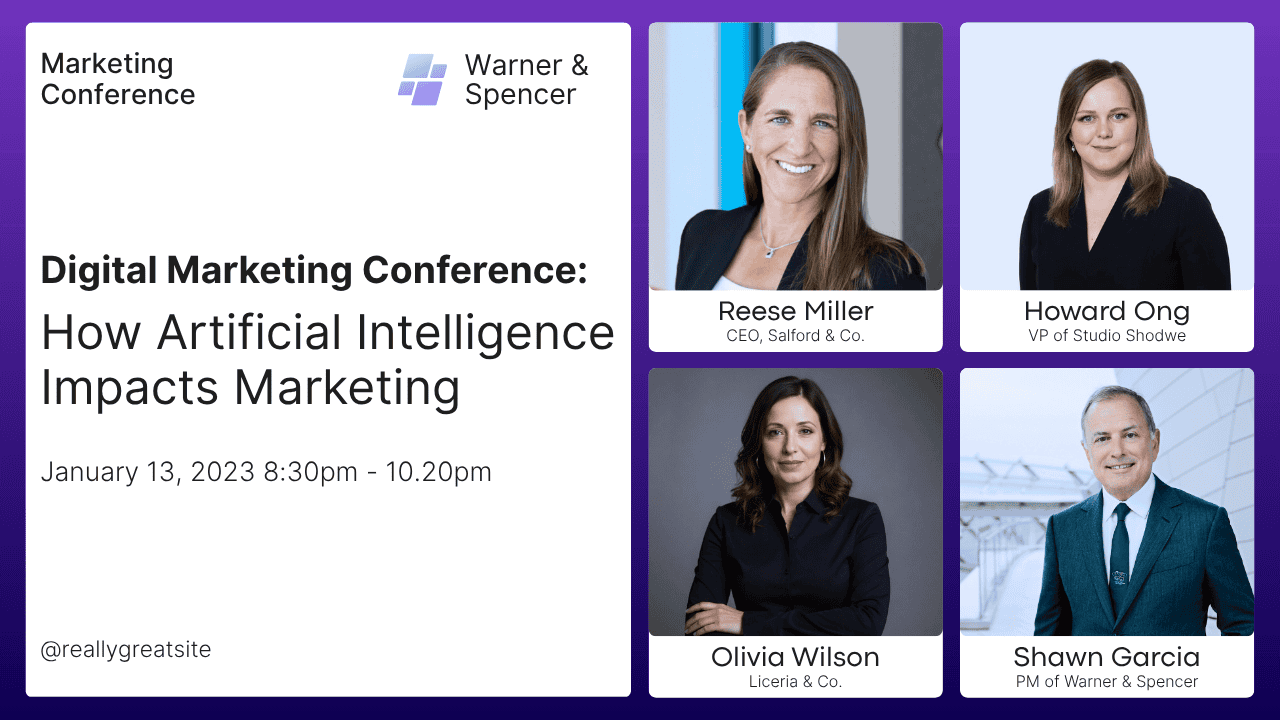 Marketing Conference

Warner & Spencer

Digital Marketing Conference:
How Artificial Intelligence Impacts Marketing

January 13, 2023 8:30pm - 10.20pm

@reallygreatsite

Reese Miller
CEO, Salford & Co.

Howard Ong
VP of Studio Shodwe

Olivia Wilson
Liceria & Co.

Shawn Garcia
PM of Warner & Spencer